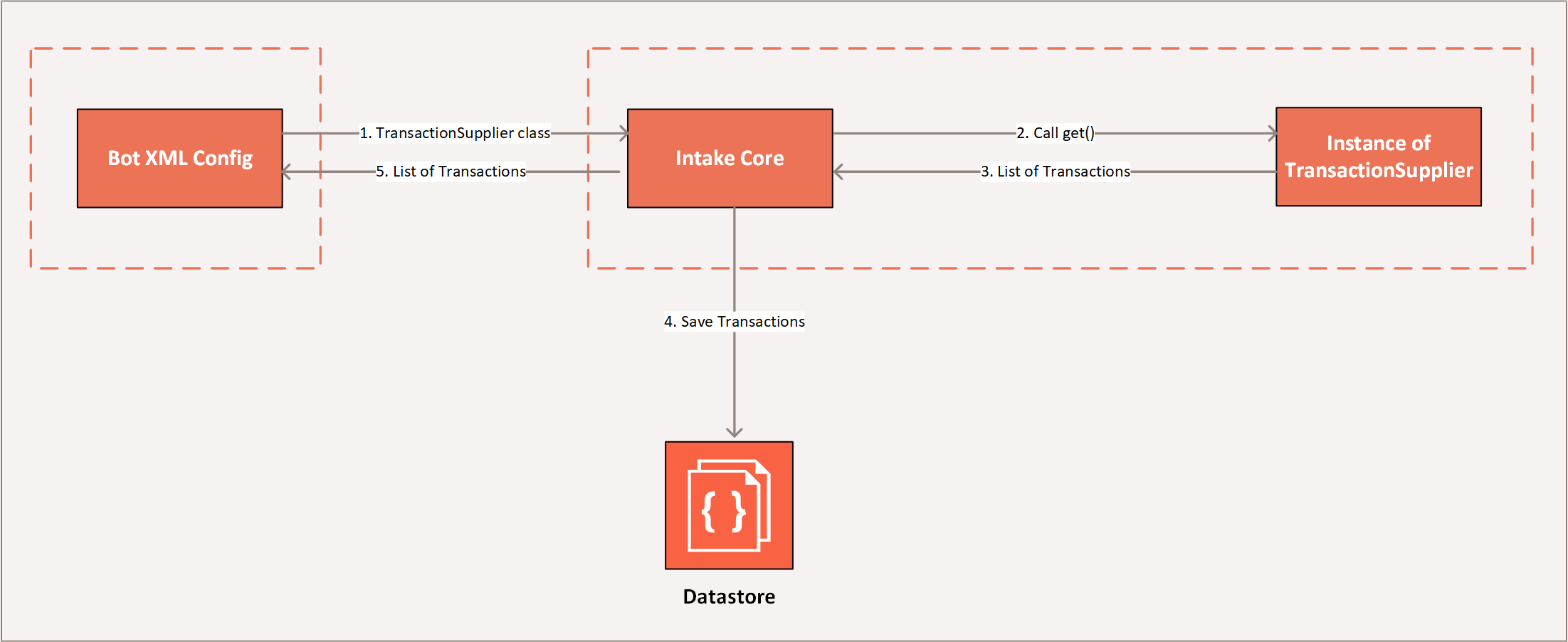 Bot XML Config

1. TransactionSupplier class

5. List of Transactions

Intake Core

2. Call get()

3. List of Transactions

Instance of TransactionSupplier

4. Save Transactions

{ }

Datastore